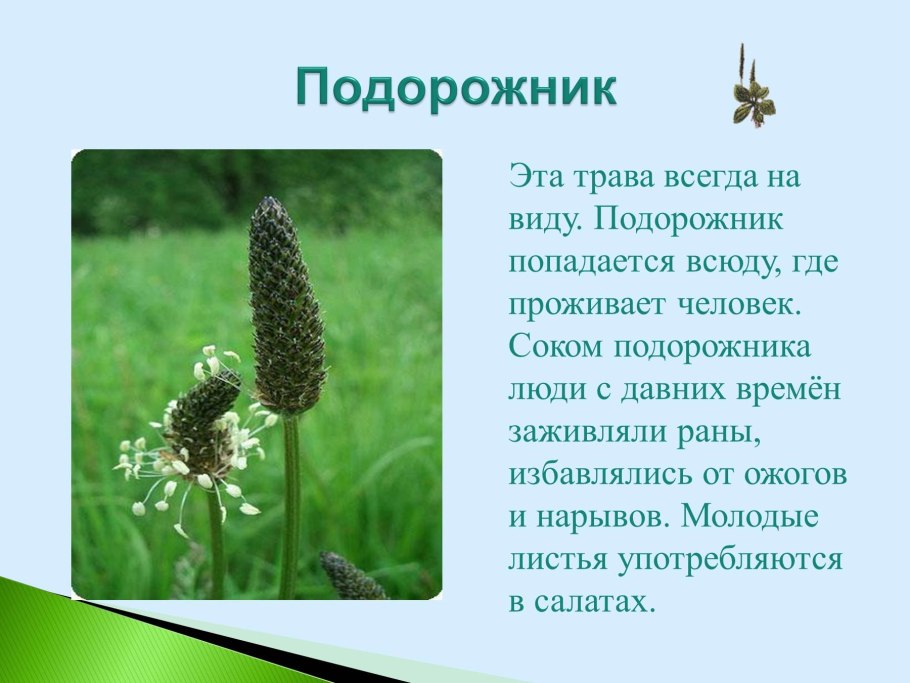 Подорожник

Эта трава всегда на виду. Подорожник попадается всюду, где проживает человек. Соком подорожника люди с давних времён заживляли раны, избавлялись от ожогов и нарывов. Молодые листья употребляются в салатах.